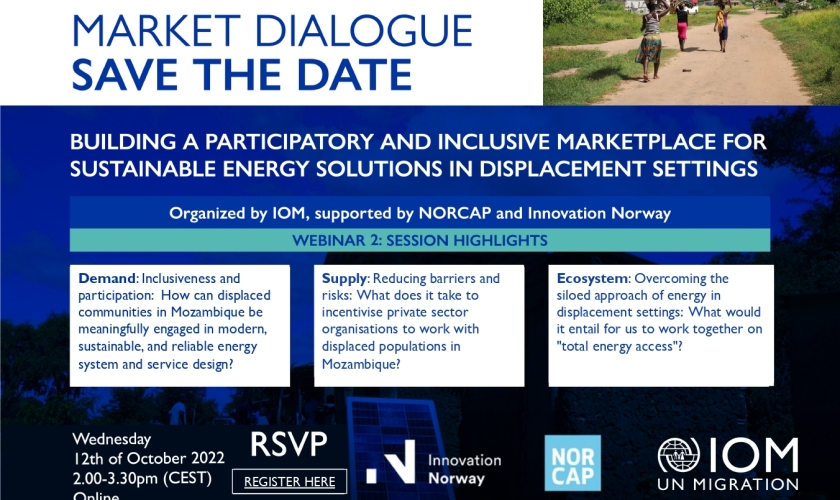 MARKET DIALOGUE
SAVE THE DATE

BUILDING A PARTICIPATORY AND INCLUSIVE MARKETPLACE FOR SUSTAINABLE ENERGY SOLUTIONS IN DISPLACEMENT SETTINGS

Organized by IOM, supported by NORCAP and Innovation Norway

WEBINAR 2: SESSION HIGHLIGHTS

Demand: Inclusiveness and participation: How can displaced communities in Mozambique be meaningfully engaged in modern, sustainable, and reliable energy system and service design?

Supply: Reducing barriers and risks: What does it take to incentivise private sector organisations to work with displaced populations in Mozambique?

Ecosystem: Overcoming the siloed approach of energy in displacement settings: What would it entail for us to work together on "total energy access"?

Wednesday
12th of October 2022
2.00-3.30pm (CEST)
Online

RSVP
REGISTER HERE

Innovation Norway

NOR CAP

IOM
UN MIGRATION